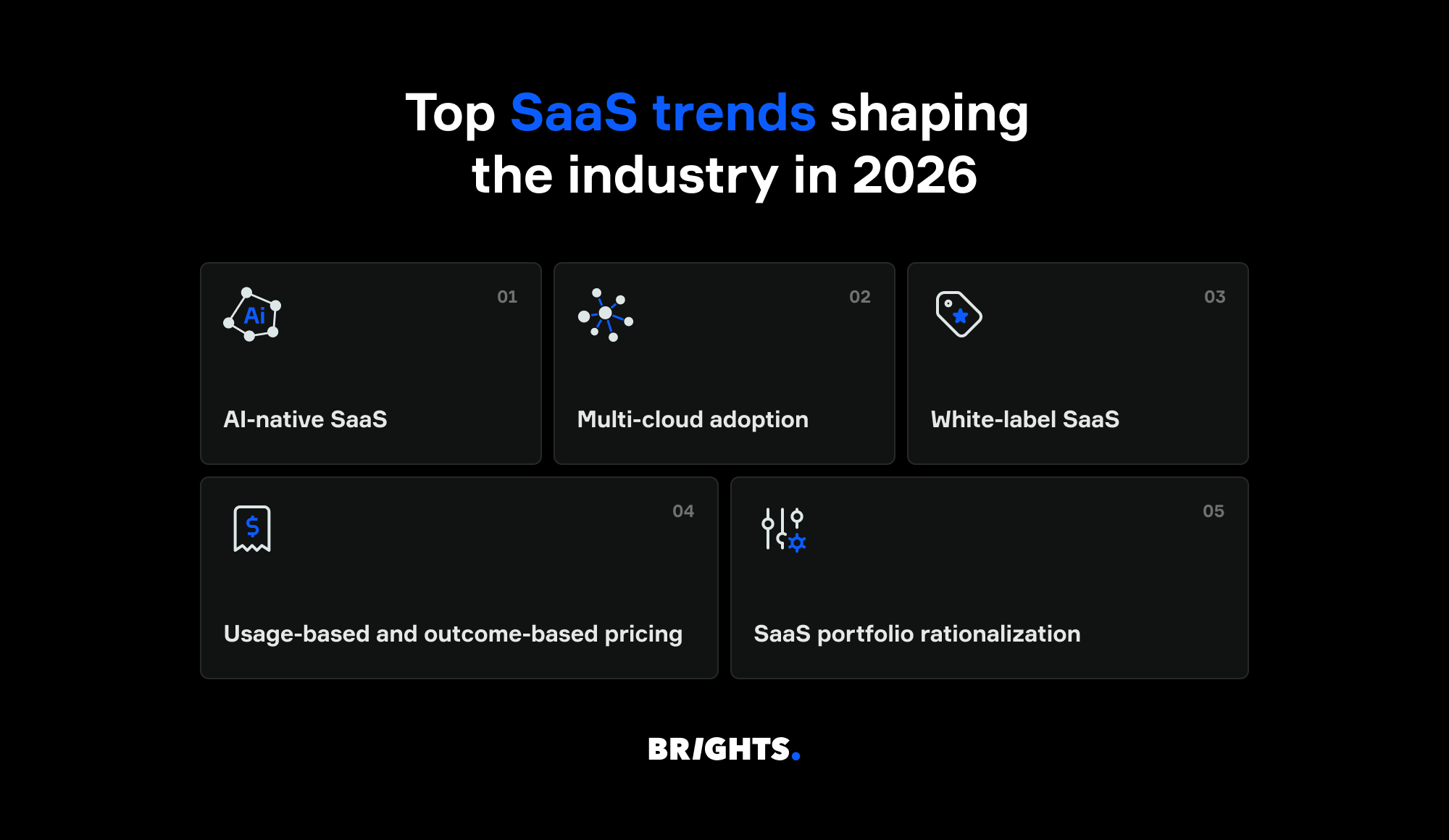 Top SaaS trends shaping the industry in 2026

Ai

01

AI-native SaaS

02

Multi-cloud adoption

03

White-label SaaS

$

04

Usage-based and outcome-based pricing

05

SaaS portfolio rationalization

BRIGHTS.